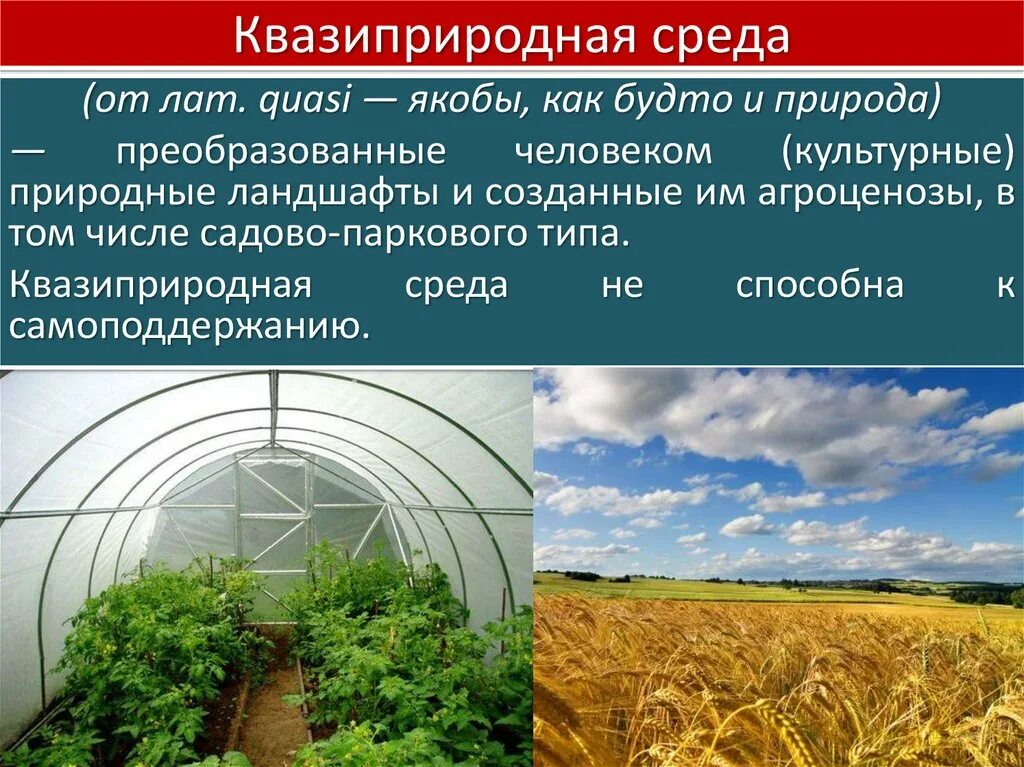 Квазиприродная среда

(от лат. quasi — якобы, как будто и природа) — преобразованные человеком (культурные) природные ландшафты и созданные им агроценозы, в том числе садово-паркового типа.

Квазиприродная среда не способна к самоподдержанию.